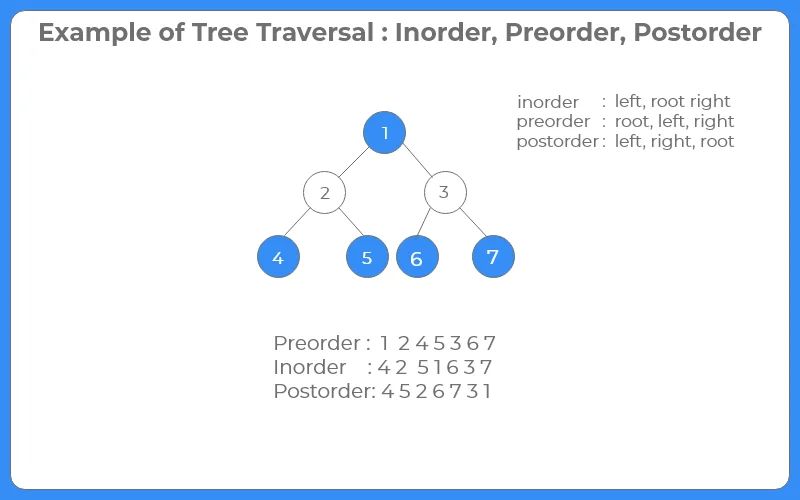 Example of Tree Traversal : Inorder, Preorder, Postorder

inorder : left, root right
preorder : root, left, right
postorder : left, right, root

1
2
3
4
5
6
7

Preorder : 1 2 4 5 3 6 7
Inorder : 4 2 5 1 6 3 7
Postorder: 4 5 2 6 7 3 1